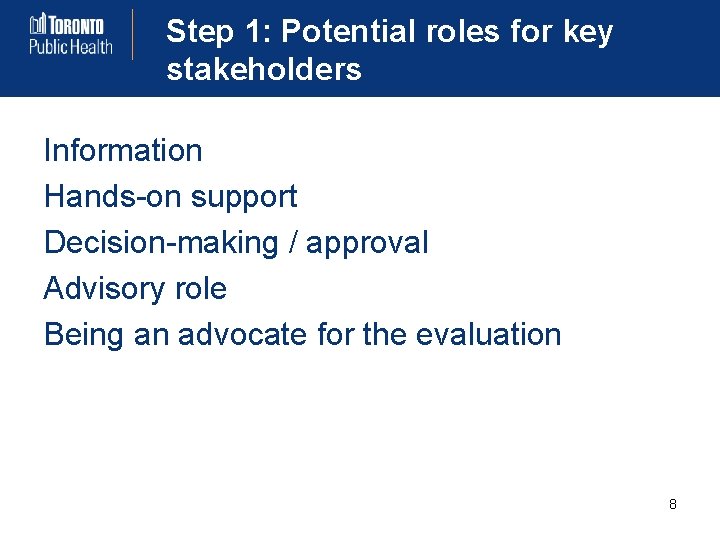 TORONTO
Public Health

Step 1: Potential roles for key stakeholders

Information
Hands-on support
Decision-making / approval
Advisory role
Being an advocate for the evaluation

8